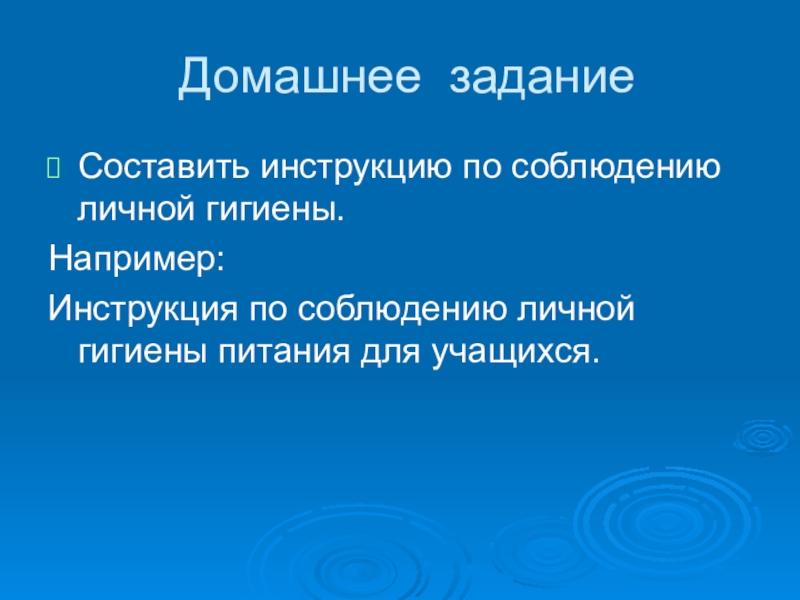 Домашнее задание

Составить инструкцию по соблюдению личной гигиены.

Например:

Инструкция по соблюдению личной гигиены питания для учащихся.